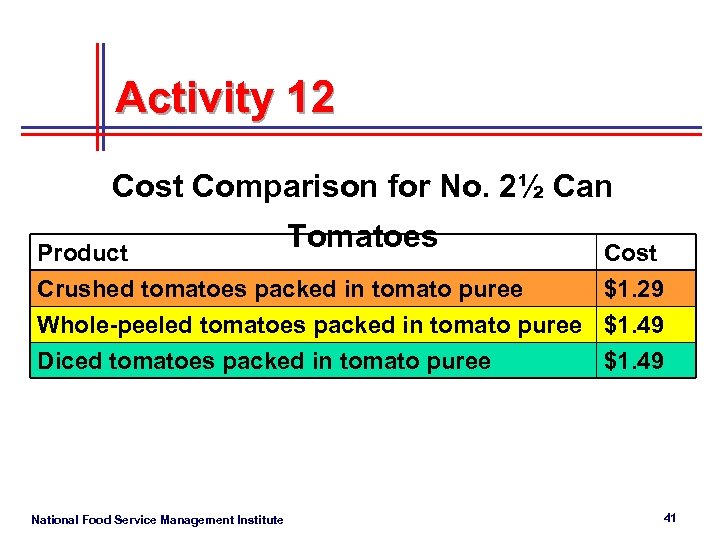 Activity 12

Cost Comparison for No. 2½ Can Tomatoes

| Product | Cost |
|---|---|
| Crushed tomatoes packed in tomato puree | $1.29 |
| Whole-peeled tomatoes packed in tomato puree | $1.49 |
| Diced tomatoes packed in tomato puree | $1.49 |

National Food Service Management Institute

41